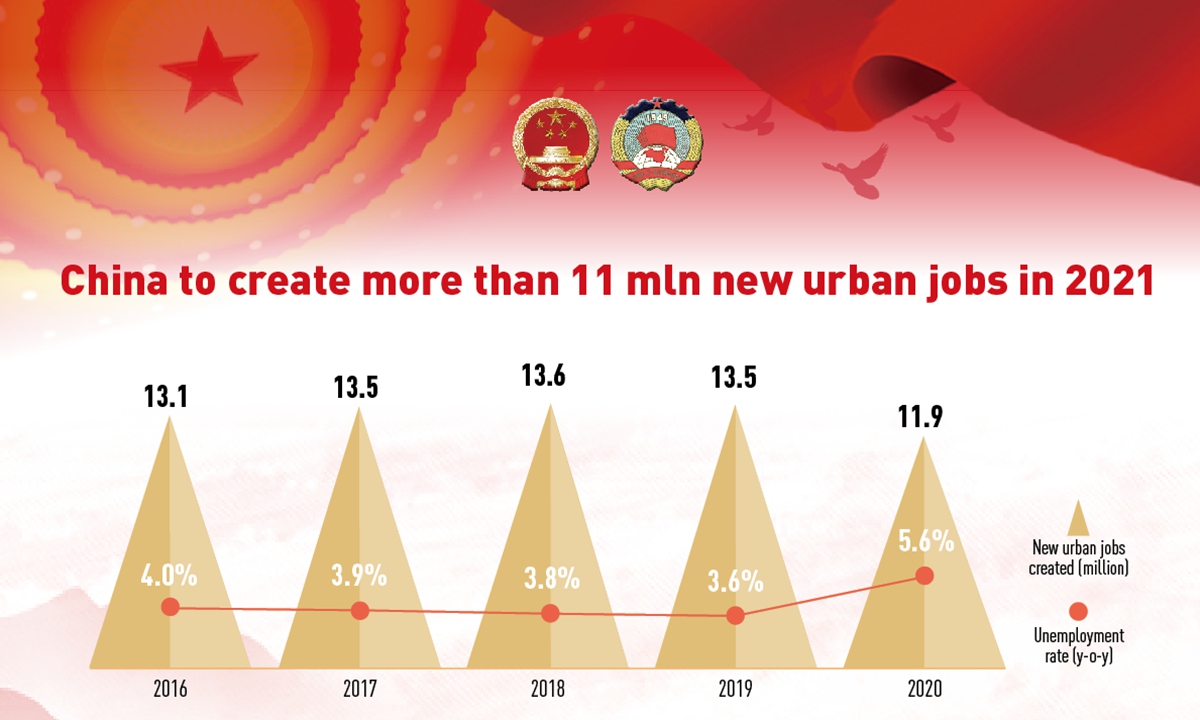 China to create more than 11 mln new urban jobs in 2021

13.1
13.5
13.6
13.5
11.9

4.0%
3.9%
3.8%
3.6%
5.6%

2016
2017
2018
2019
2020

New urban jobs created (million)

Unemployment rate (y-o-y)